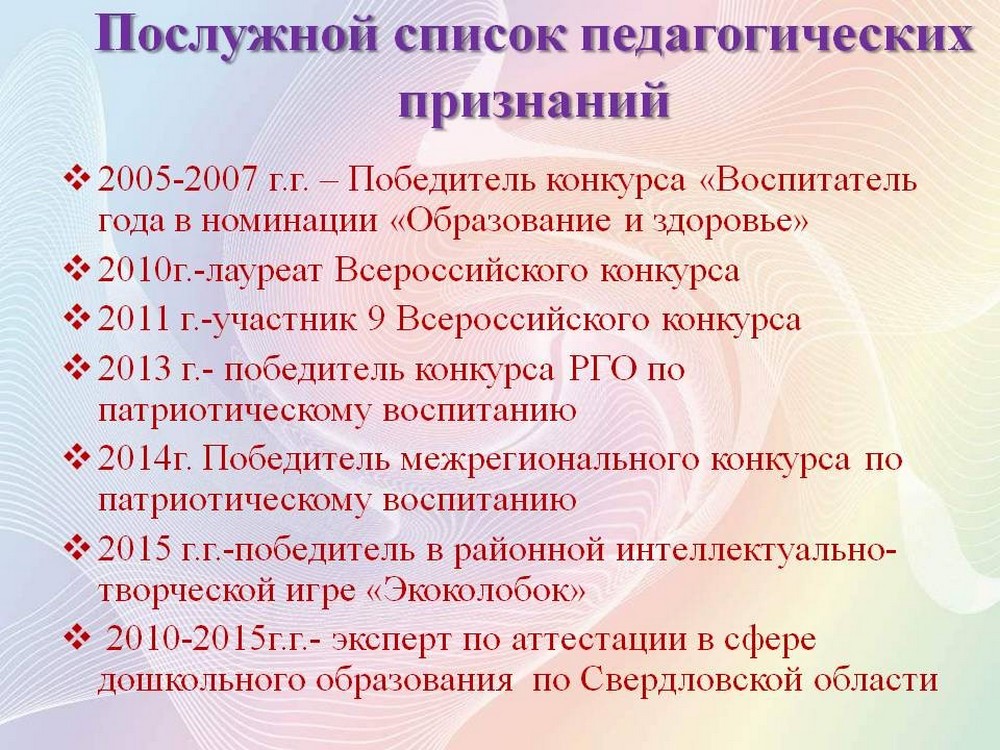 Послужной список педагогических признаний

❖ 2005-2007 г.г. – Победитель конкурса «Воспитатель года в номинации «Образование и здоровье»

❖ 2010г.-лауреат Всероссийского конкурса

❖ 2011 г.-участник 9 Всероссийского конкурса

❖ 2013 г.- победитель конкурса РГО по патриотическому воспитанию

❖ 2014г. Победитель межрегионального конкурса по патриотическому воспитанию

❖ 2015 г.г.-победитель в районной интеллектуально-творческой игре «Экоколобок»

❖ 2010-2015г.г.- эксперт по аттестации в сфере дошкольного образования по Свердловской области